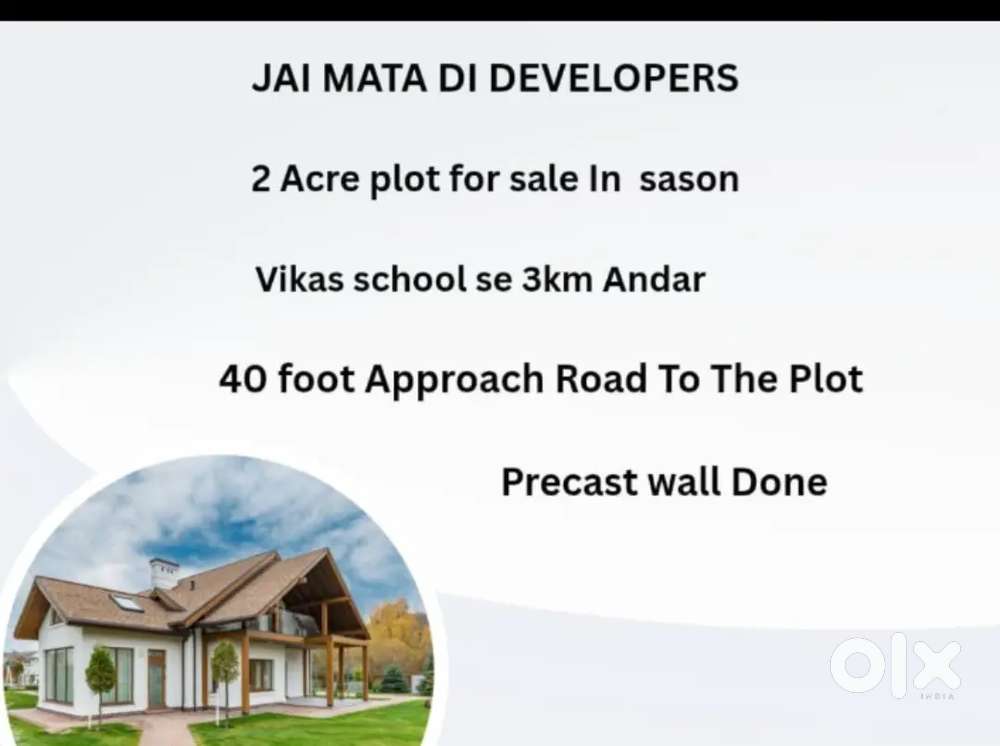 JAI MATA DI DEVELOPERS

2 Acre plot for sale In sason

Vikas school se 3km Andar

40 foot Approach Road To The Plot

Precast wall Done

OLX
INDIA